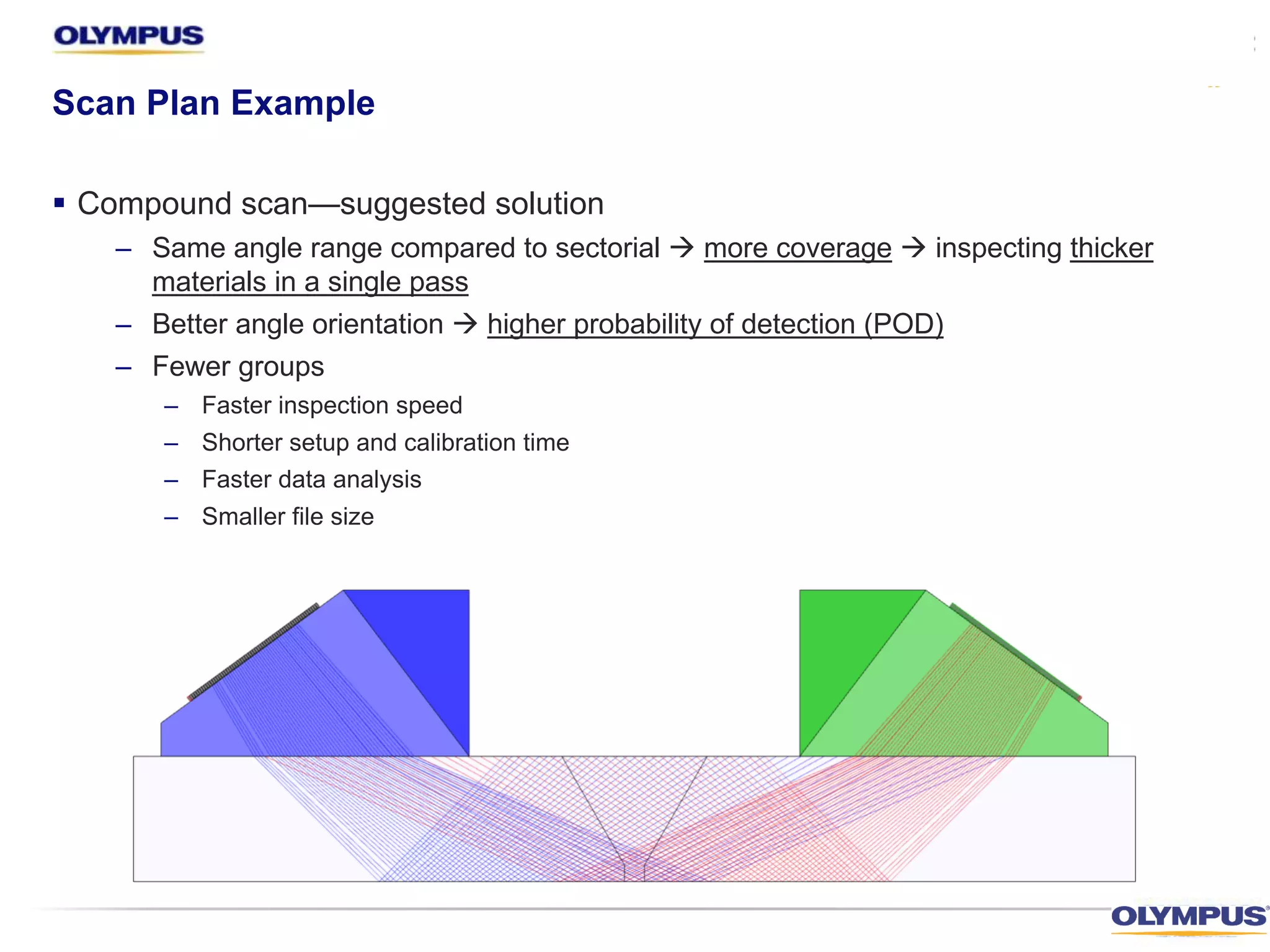 OLYMPUS

Scan Plan Example

▪ Compound scan—suggested solution

– Same angle range compared to sectorial → more coverage → inspecting thicker materials in a single pass

– Better angle orientation → higher probability of detection (POD)

– Fewer groups

– Faster inspection speed

– Shorter setup and calibration time

– Faster data analysis

– Smaller file size

OLYMPUS®